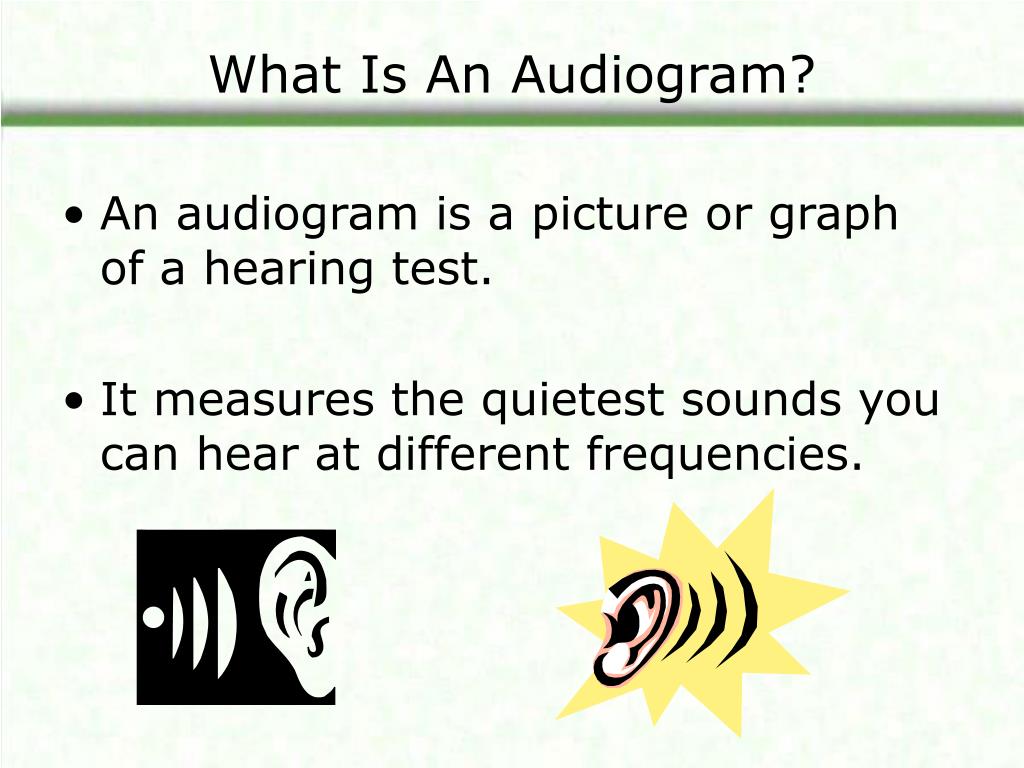 What Is An Audiogram?

• An audiogram is a picture or graph of a hearing test.

• It measures the quietest sounds you can hear at different frequencies.